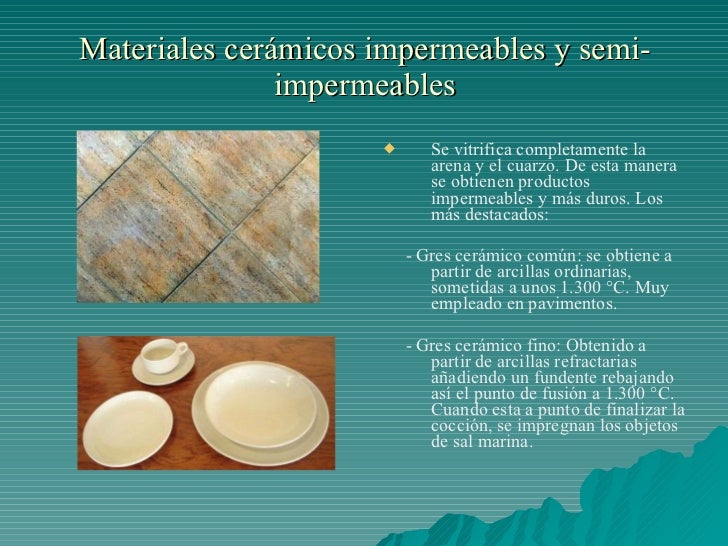 Materiales cerámicos impermeables y semi-impermeables

◆ Se vitrifica completamente la arena y el cuarzo. De esta manera se obtienen productos impermeables y más duros. Los más destacados:

- Gres cerámico común: se obtiene a partir de arcillas ordinarias, sometidas a unos 1.300 °C. Muy empleado en pavimentos.

- Gres cerámico fino: Obtenido a partir de arcillas refractarias añadiendo un fundente rebajando así el punto de fusión a 1.300 °C. Cuando esta a punto de finalizar la cocción, se impregnan los objetos de sal marina.